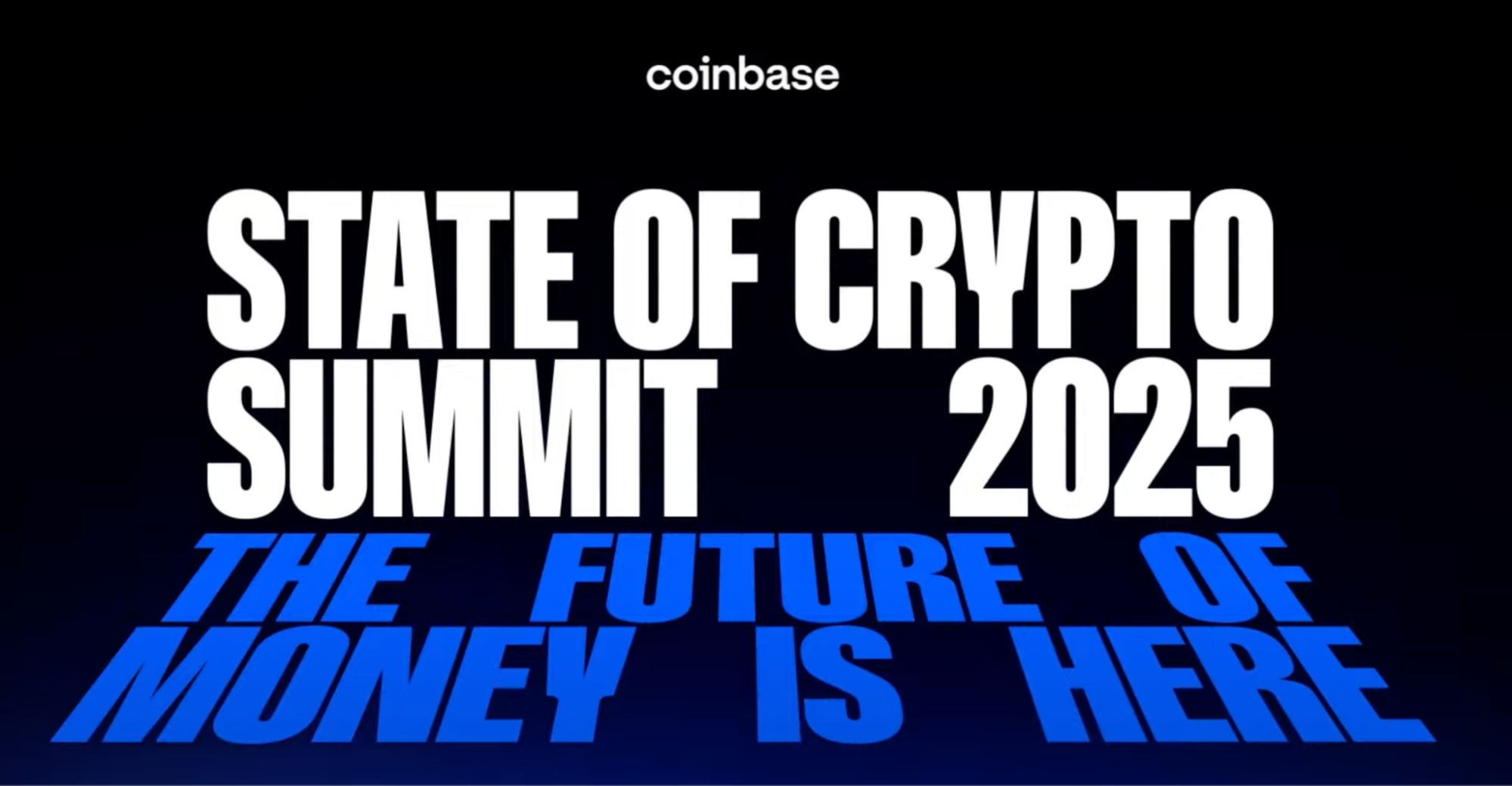 coinbase

STATE OF CRYPTO SUMMIT 2025

THE FUTURE OF MONEY IS HERE